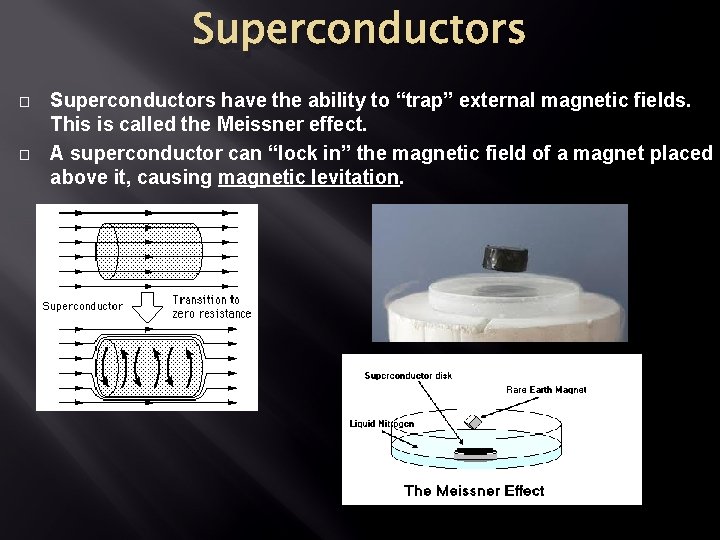 Superconductors

□ Superconductors have the ability to “trap” external magnetic fields. This is called the Meissner effect.

□ A superconductor can “lock in” the magnetic field of a magnet placed above it, causing magnetic levitation.

Superconductor

Transition to zero resistance

Superconductor disk

Rare Earth Magnet

Liquid Nitrogen

The Meissner Effect